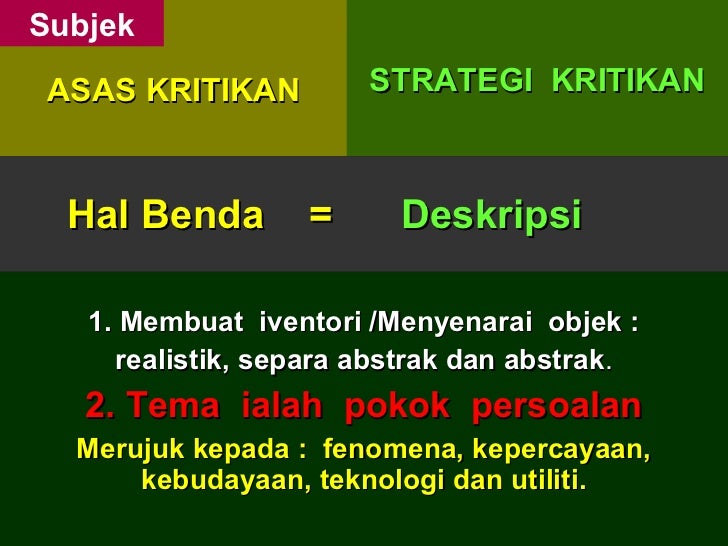 Subjek

ASAS KRITIKAN

STRATEGI KRITIKAN

Hal Benda = Deskripsi

1. Membuat iventori /Menyenarai objek : realistik, separa abstrak dan abstrak.

2. Tema ialah pokok persoalan

Merujuk kepada : fenomena, kepercayaan, kebudayaan, teknologi dan utiliti.